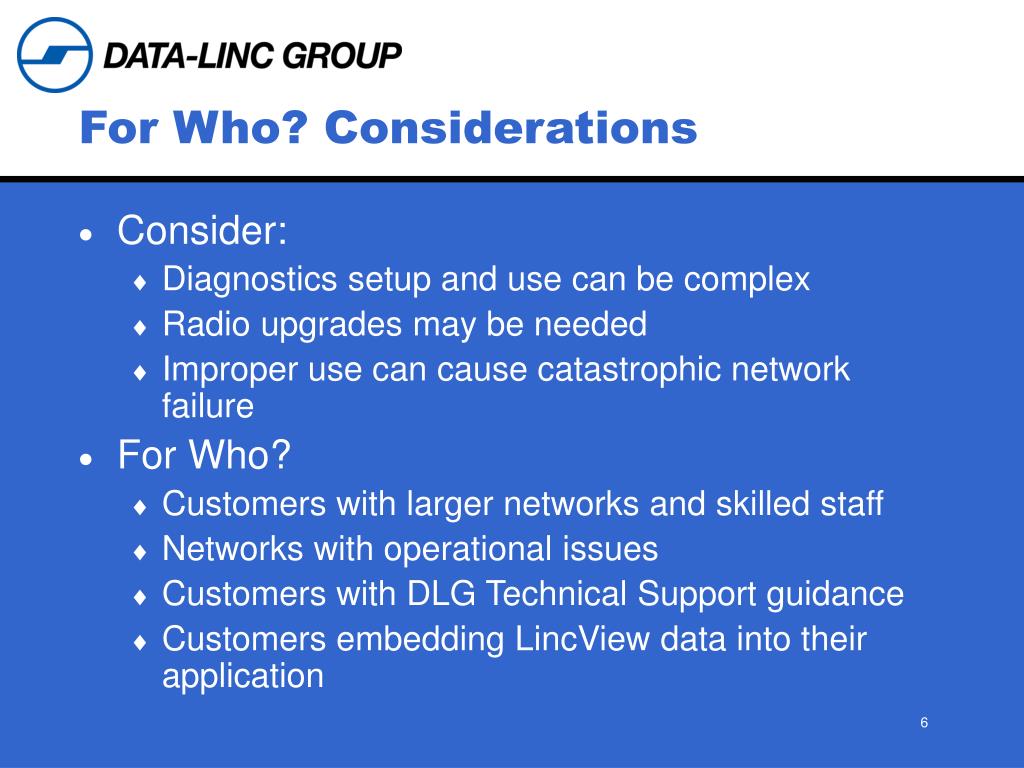 DATA-LINC GROUP

For Who? Considerations

• Consider:
♦ Diagnostics setup and use can be complex
♦ Radio upgrades may be needed
♦ Improper use can cause catastrophic network failure
• For Who?
♦ Customers with larger networks and skilled staff
♦ Networks with operational issues
♦ Customers with DLG Technical Support guidance
♦ Customers embedding LincView data into their application

6